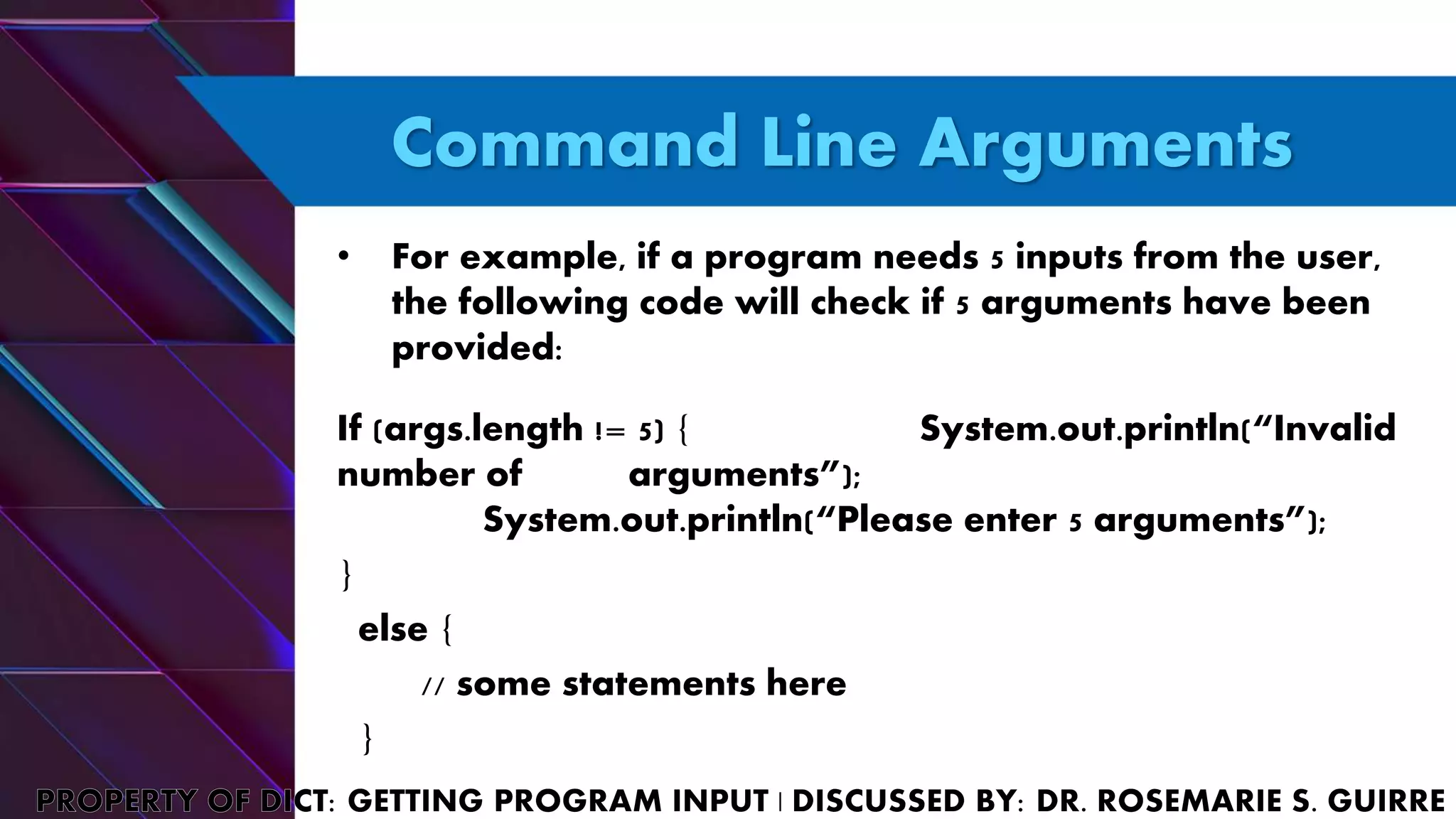 Command Line Arguments

• For example, if a program needs 5 inputs from the user, the following code will check if 5 arguments have been provided:

If (args.length != 5) { System.out.println(“Invalid number of arguments”);
System.out.println(“Please enter 5 arguments”);

}

else {

// some statements here

}

PROPERTY OF DICT: GETTING PROGRAM INPUT | DISCUSSED BY: DR. ROSEMARIE S. GUIRRE